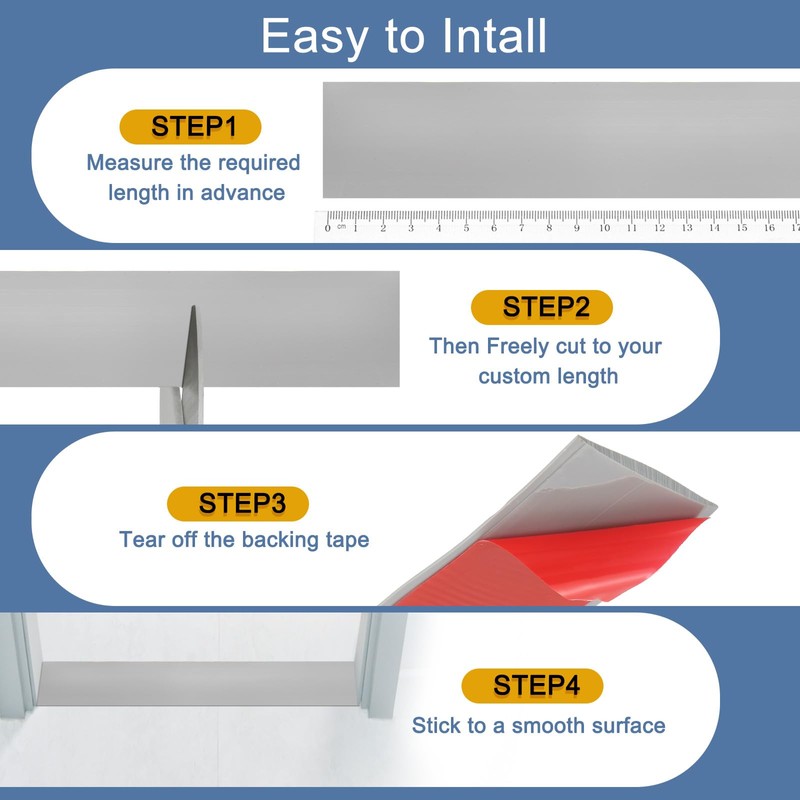 Easy to Intall

STEP1
Measure the required length in advance

0 cm 1 2 3 4 5 6 7 8 9 10 11 12 13 14 15 16 17

STEP2
Then Freely cut to your custom length

STEP3
Tear off the backing tape

STEP4
Stick to a smooth surface